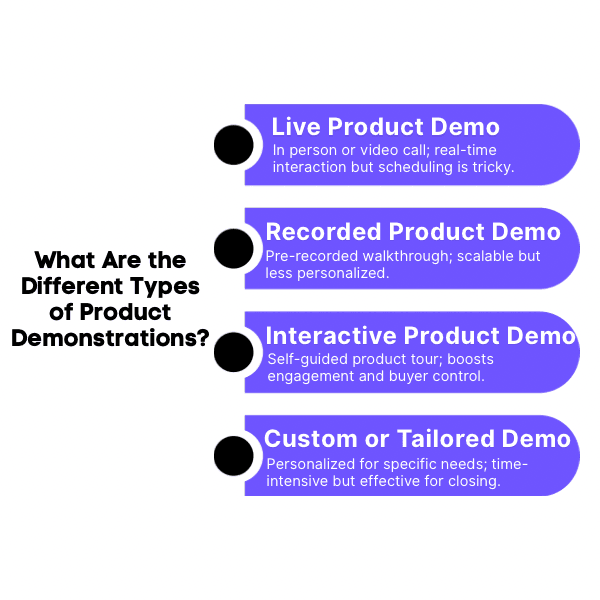 What Are the Different Types of Product Demonstrations?

Live Product Demo
In person or video call; real-time interaction but scheduling is tricky.

Recorded Product Demo
Pre-recorded walkthrough; scalable but less personalized.

Interactive Product Demo
Self-guided product tour; boosts engagement and buyer control.

Custom or Tailored Demo
Personalized for specific needs; time-intensive but effective for closing.